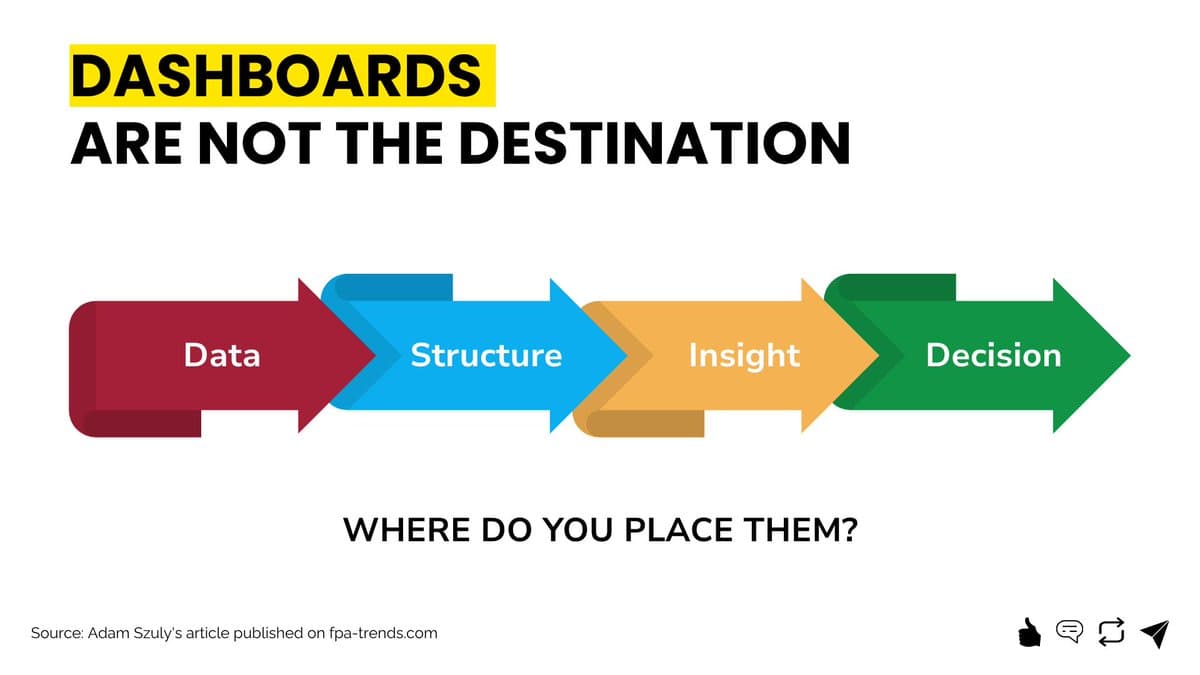 DASHBOARDS
ARE NOT THE DESTINATION

Data
Structure
Insight
Decision

WHERE DO YOU PLACE THEM?

Source: Adam Szuly's article published on fpa-trends.com